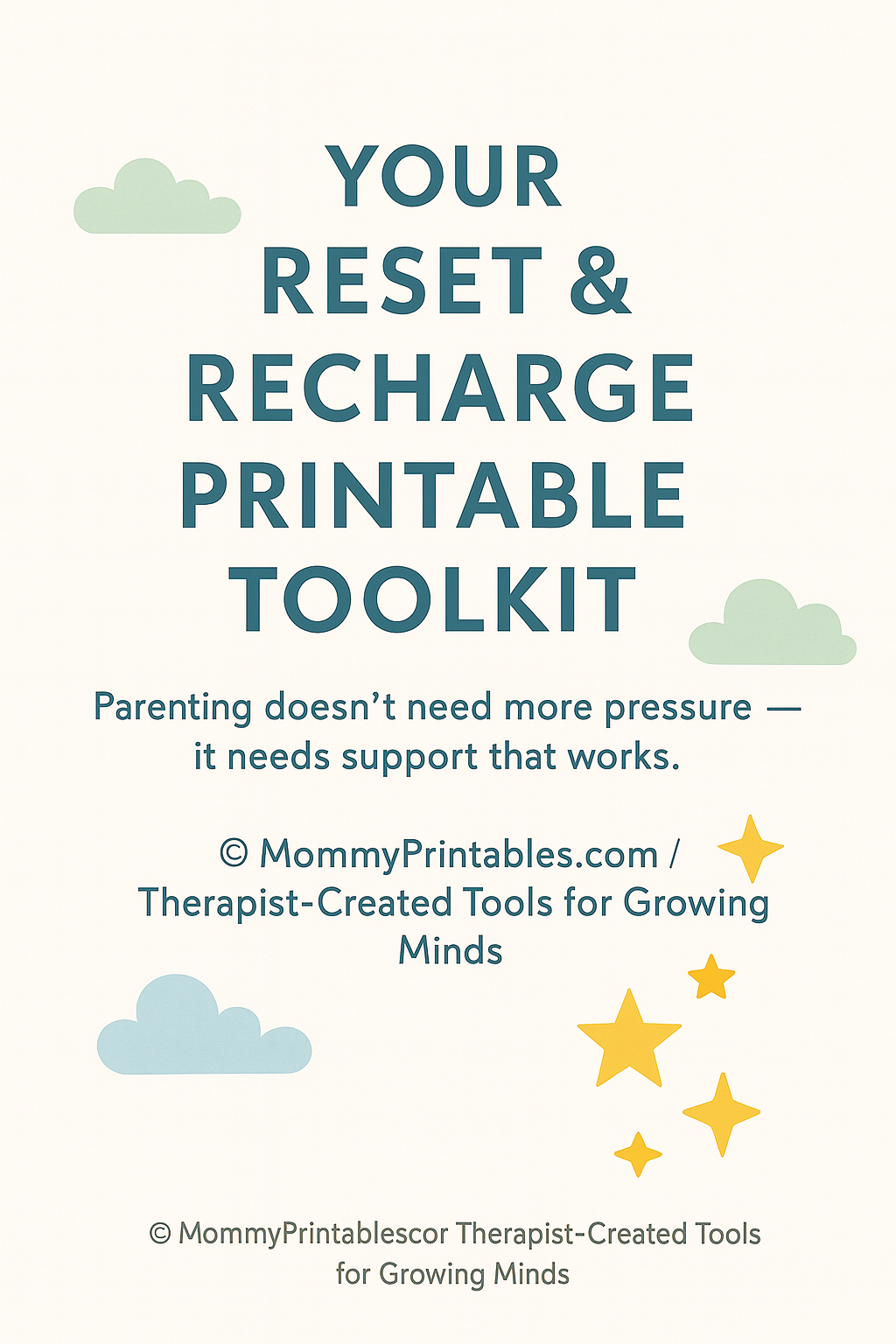 YOUR RESET & RECHARGE PRINTABLE TOOLKIT

Parenting doesn’t need more pressure — it needs support that works.

© MommyPrintables.com / Therapist-Created Tools for Growing Minds

© MommyPrintablescor Therapist-Created Tools for Growing Minds